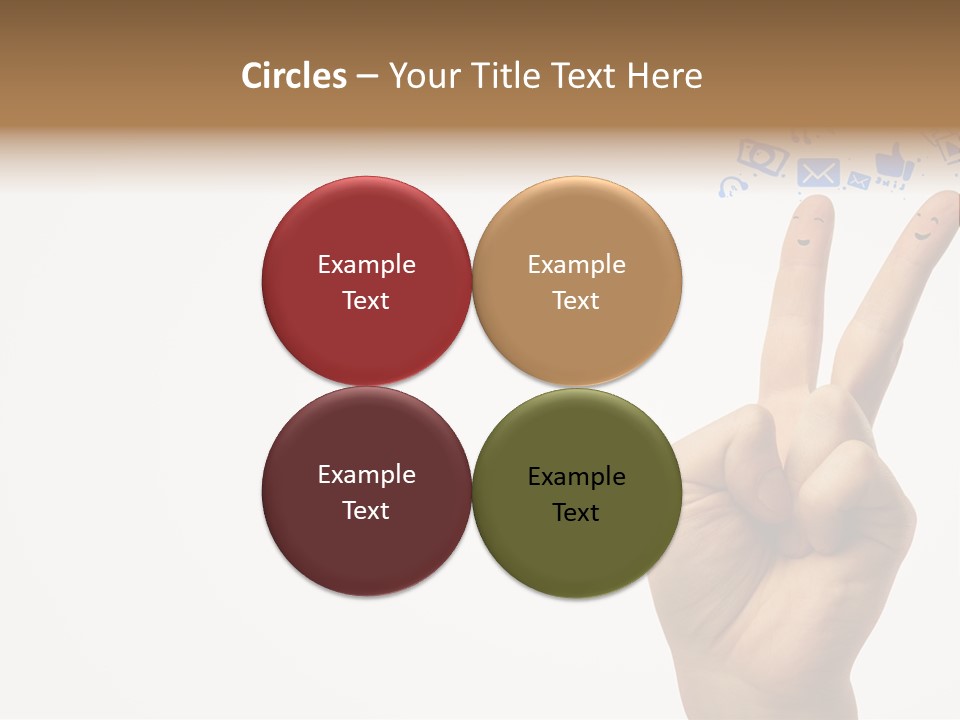 Circles – Your Title Text Here

Example Text

Example Text

Example Text

Example Text